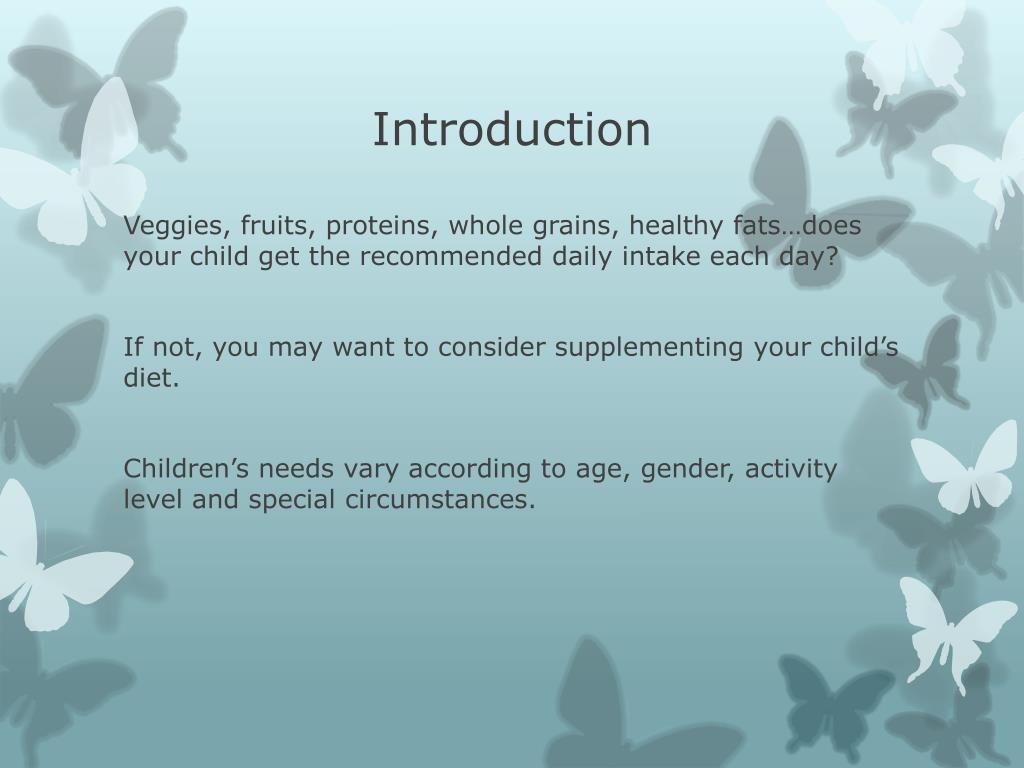 Introduction

Veggies, fruits, proteins, whole grains, healthy fats…does your child get the recommended daily intake each day?

If not, you may want to consider supplementing your child’s diet.

Children’s needs vary according to age, gender, activity level and special circumstances.